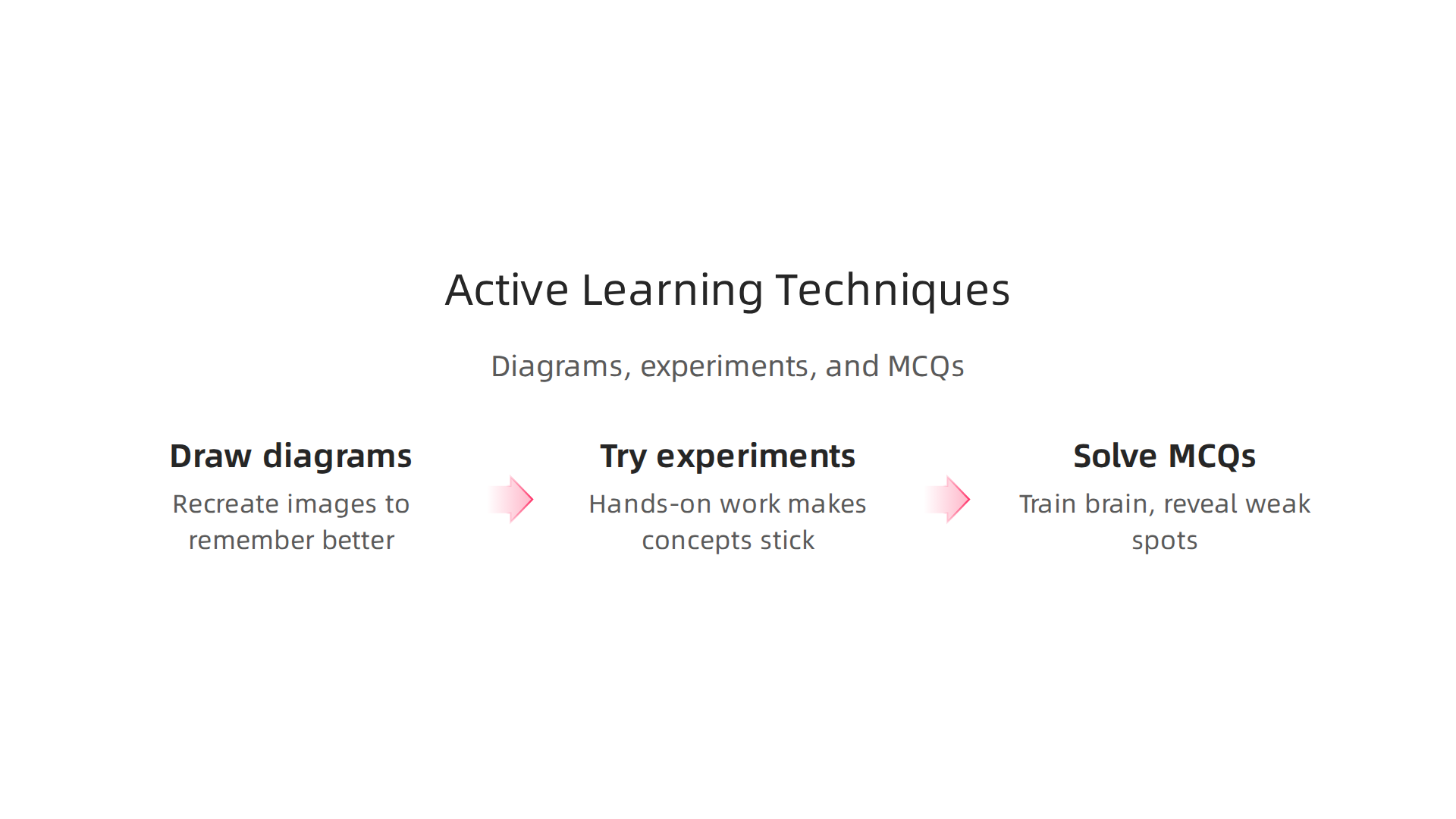 Active Learning Techniques

Diagrams, experiments, and MCQs

Draw diagrams

Recreate images to remember better

Try experiments

Hands-on work makes concepts stick

Solve MCQs

Train brain, reveal weak spots